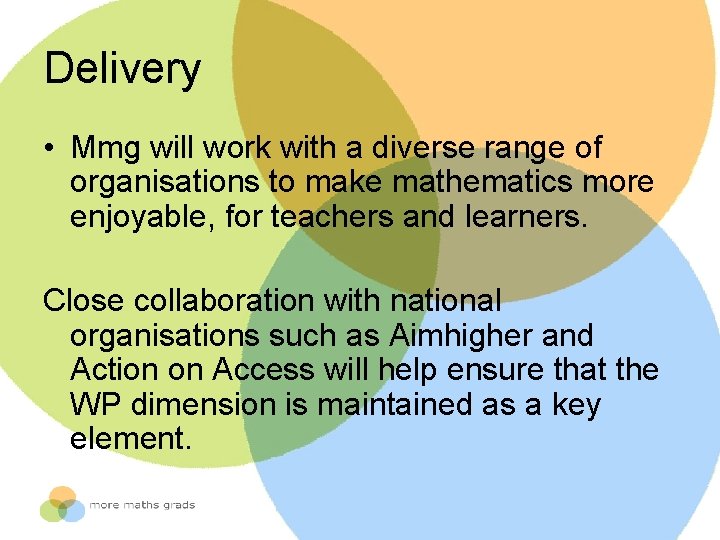 Delivery

• Mmg will work with a diverse range of organisations to make mathematics more enjoyable, for teachers and learners.

Close collaboration with national organisations such as Aimhigher and Action on Access will help ensure that the WP dimension is maintained as a key element.

more maths grads